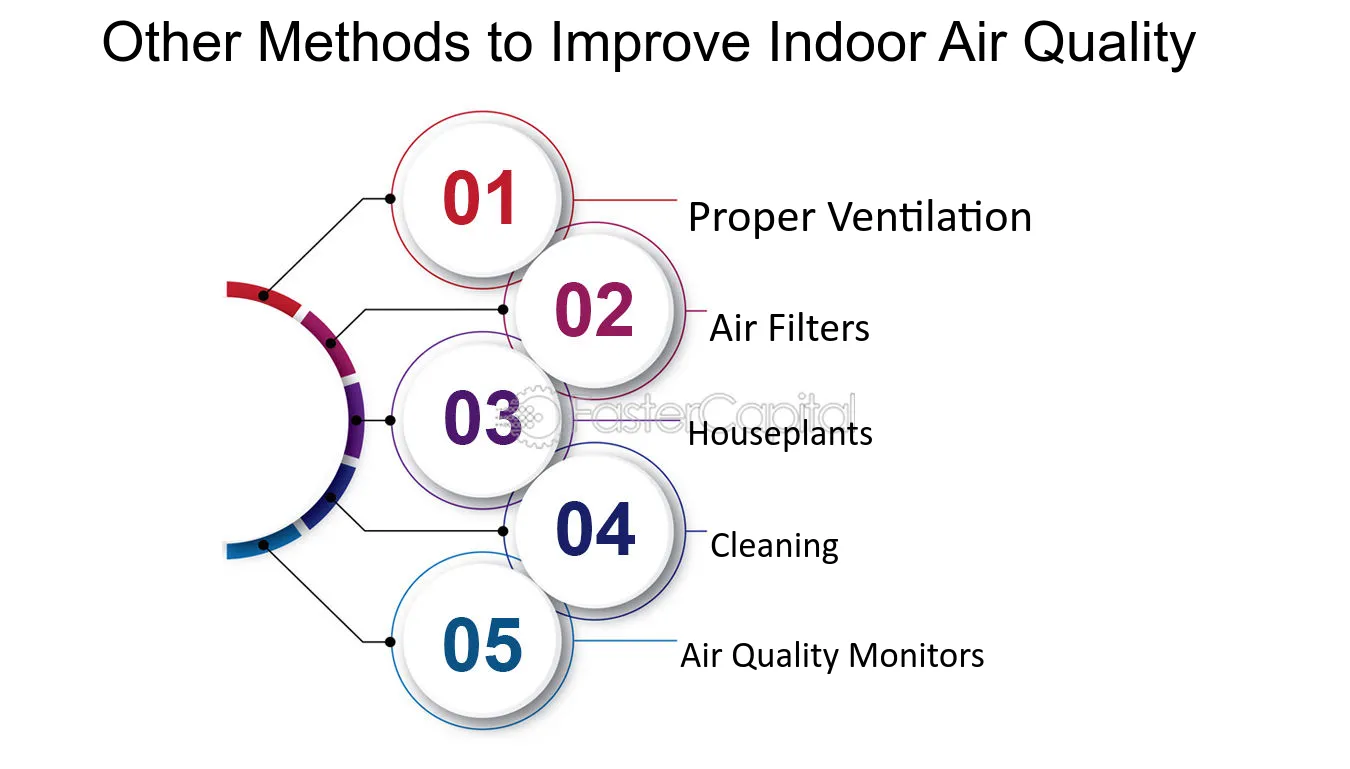 Other Methods to Improve Indoor Air Quality

01
Proper Ventilation

02
Air Filters

03
Houseplants

04
Cleaning

05
Air Quality Monitors

FasterCapital